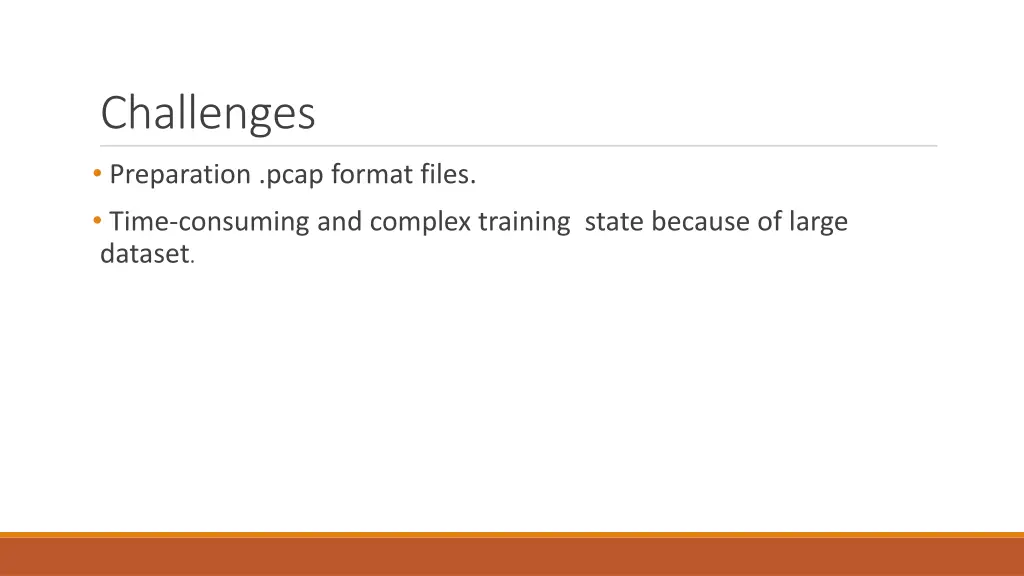 Challenges

• Preparation .pcap format files.

• Time-consuming and complex training state because of large dataset.